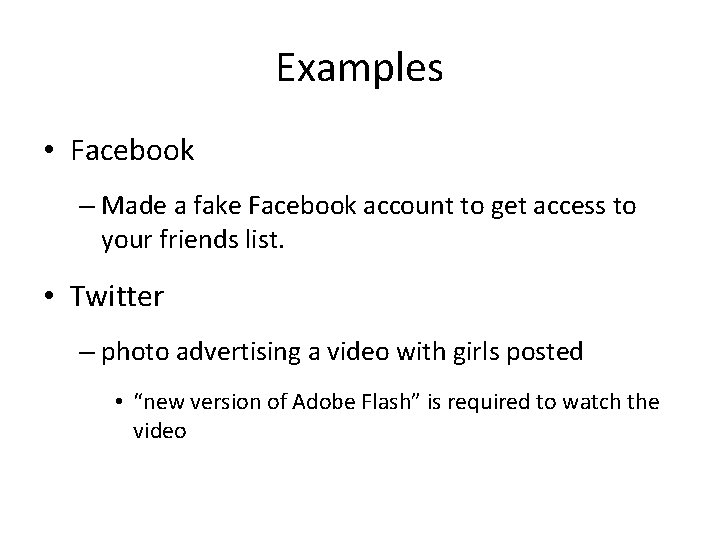 Examples

• Facebook

– Made a fake Facebook account to get access to your friends list.

• Twitter

– photo advertising a video with girls posted

• “new version of Adobe Flash” is required to watch the video